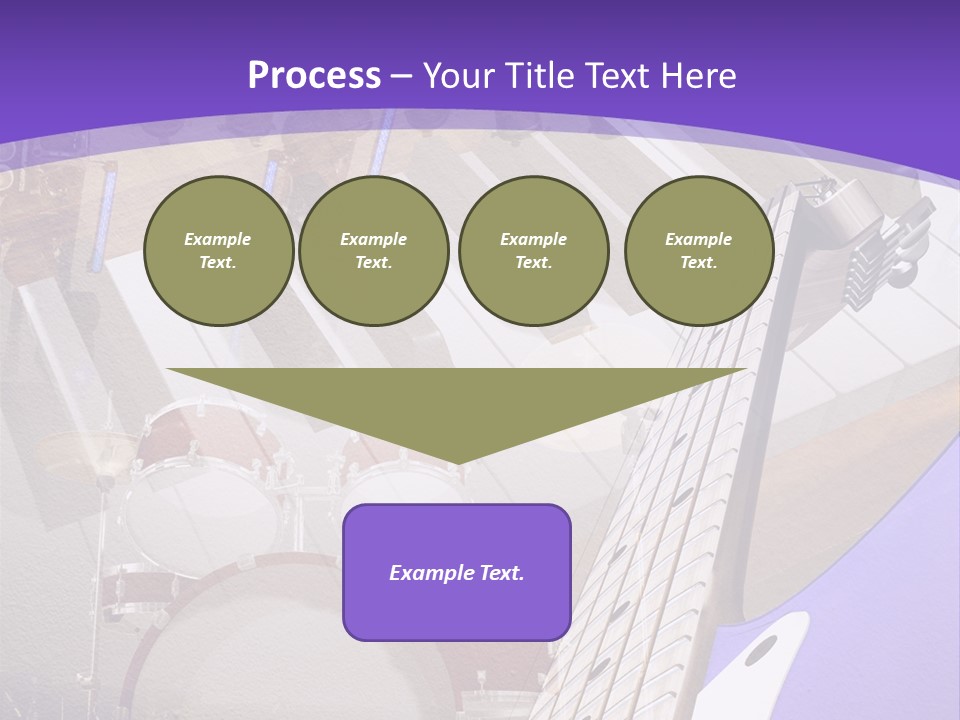 Process – Your Title Text Here

Example Text.

Example Text.

Example Text.

Example Text.

Example Text.